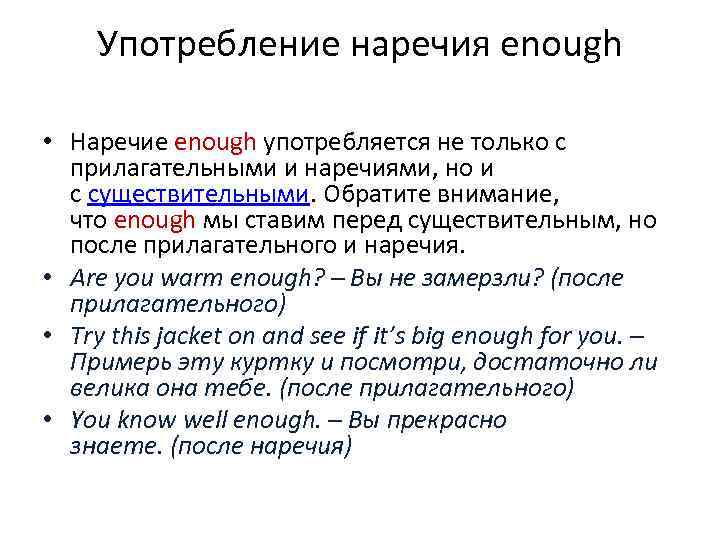 Употребление наречия enough

• Наречие enough употребляется не только с прилагательными и наречиями, но и с существительными. Обратите внимание, что enough мы ставим перед существительным, но после прилагательного и наречия.

• Are you warm enough? – Вы не замерзли? (после прилагательного)

• Try this jacket on and see if it's big enough for you. – Примерь эту куртку и посмотри, достаточно ли велика она тебе. (после прилагательного)

• You know well enough. – Вы прекрасно знаете. (после наречия)